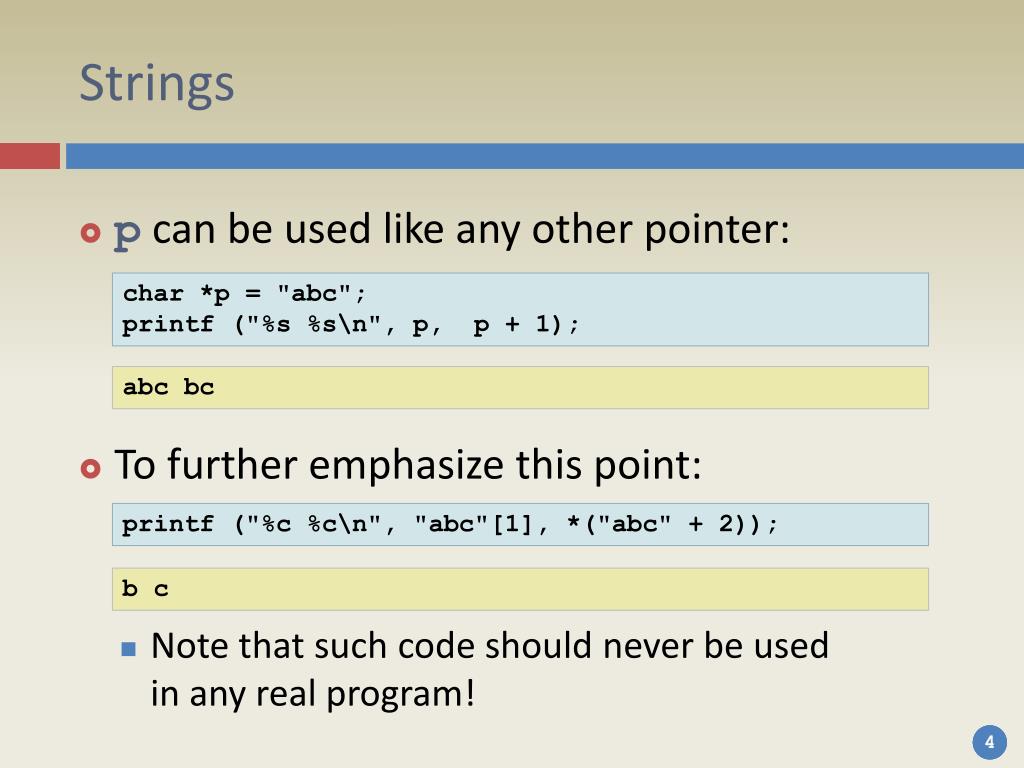 Strings

p can be used like any other pointer:

char *p = "abc";
printf ("%s %s\n", p,  p + 1);

abc bc

To further emphasize this point:

printf ("%c %c\n", "abc"[1], *("abc" + 2));

b c

Note that such code should never be used in any real program!

4